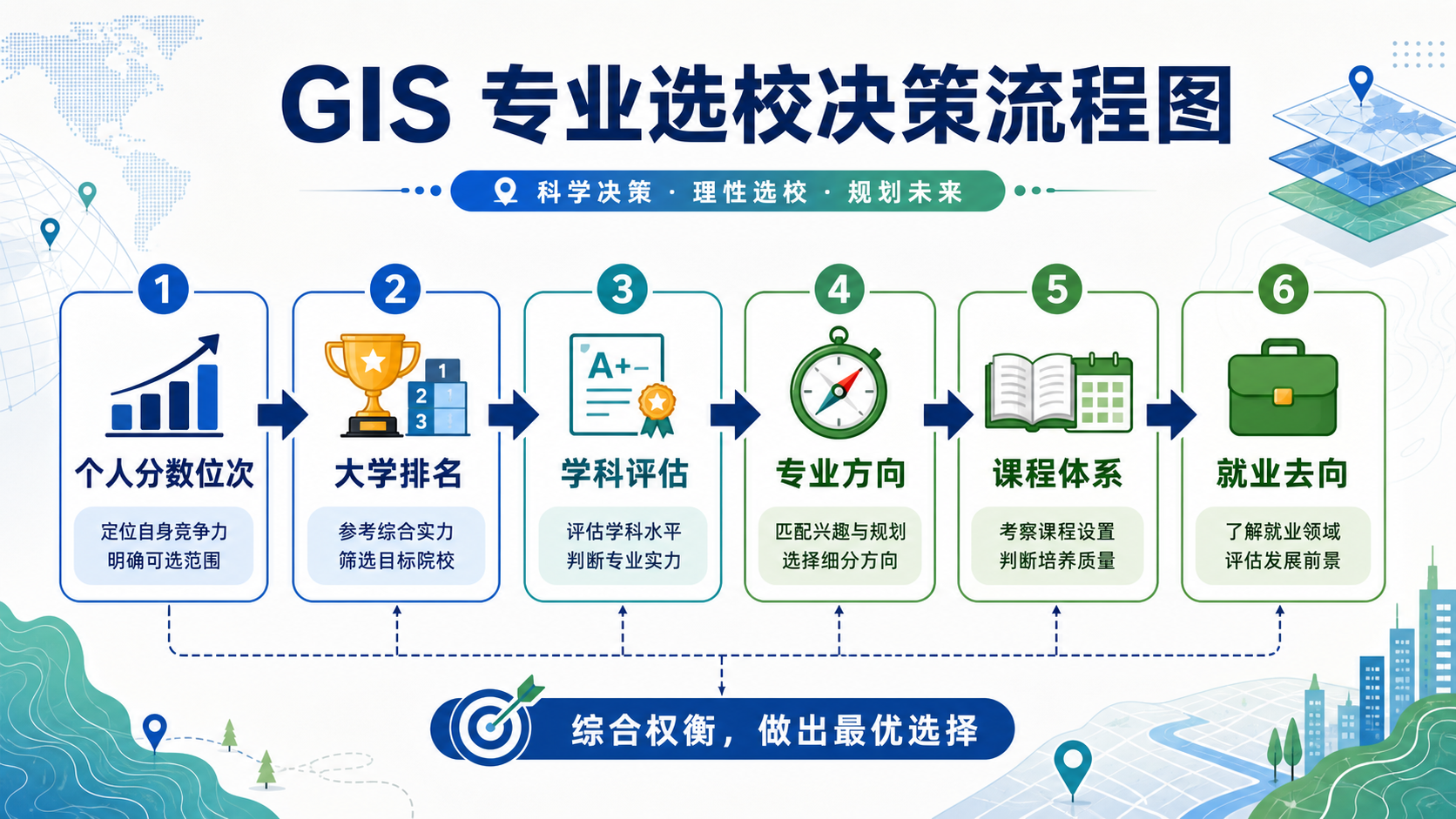 GIS 专业选校决策流程图

科学决策 · 理性选校 · 规划未来

1
个人分数位次
定位自身竞争力
明确可选范围

2
1 2 3
大学排名
参考综合实力
筛选目标院校

3
A+−
学科评估
评估学科水平
判断专业实力

4
专业方向
匹配兴趣与规划
选择细分方向

5
课程体系
考察课程设置
判断培养质量

6
就业去向
了解就业领域
评估发展前景

综合权衡，做出最优选择